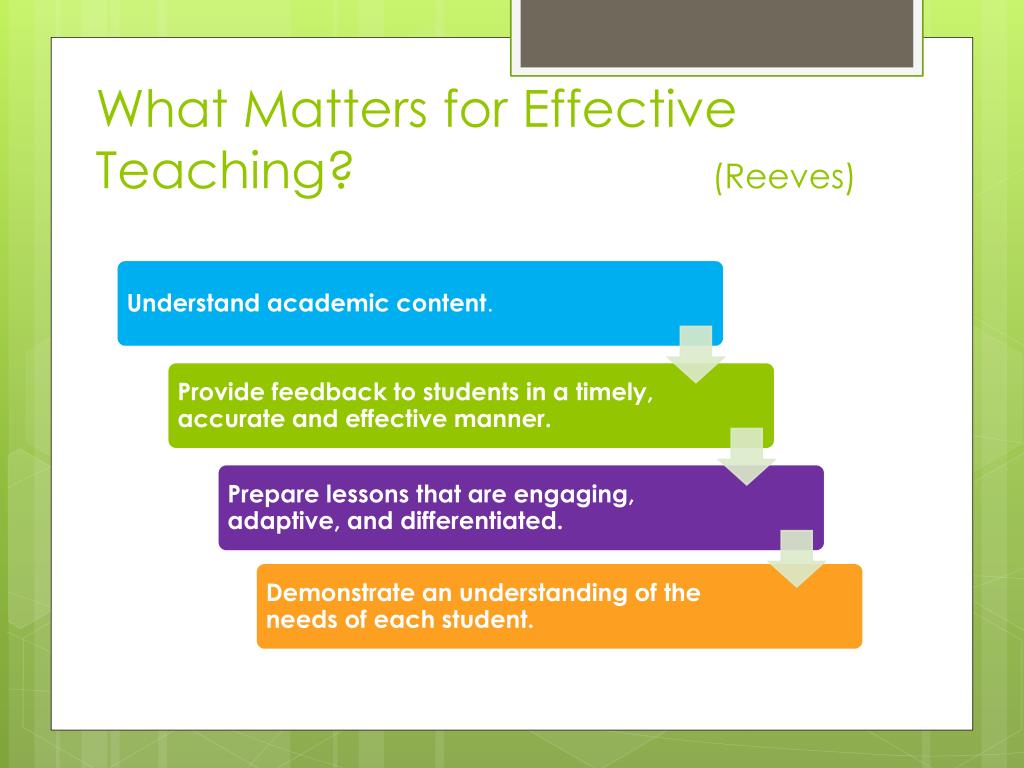 What Matters for Effective Teaching? (Reeves)

Understand academic content.

Provide feedback to students in a timely, accurate and effective manner.

Prepare lessons that are engaging, adaptive, and differentiated.

Demonstrate an understanding of the needs of each student.